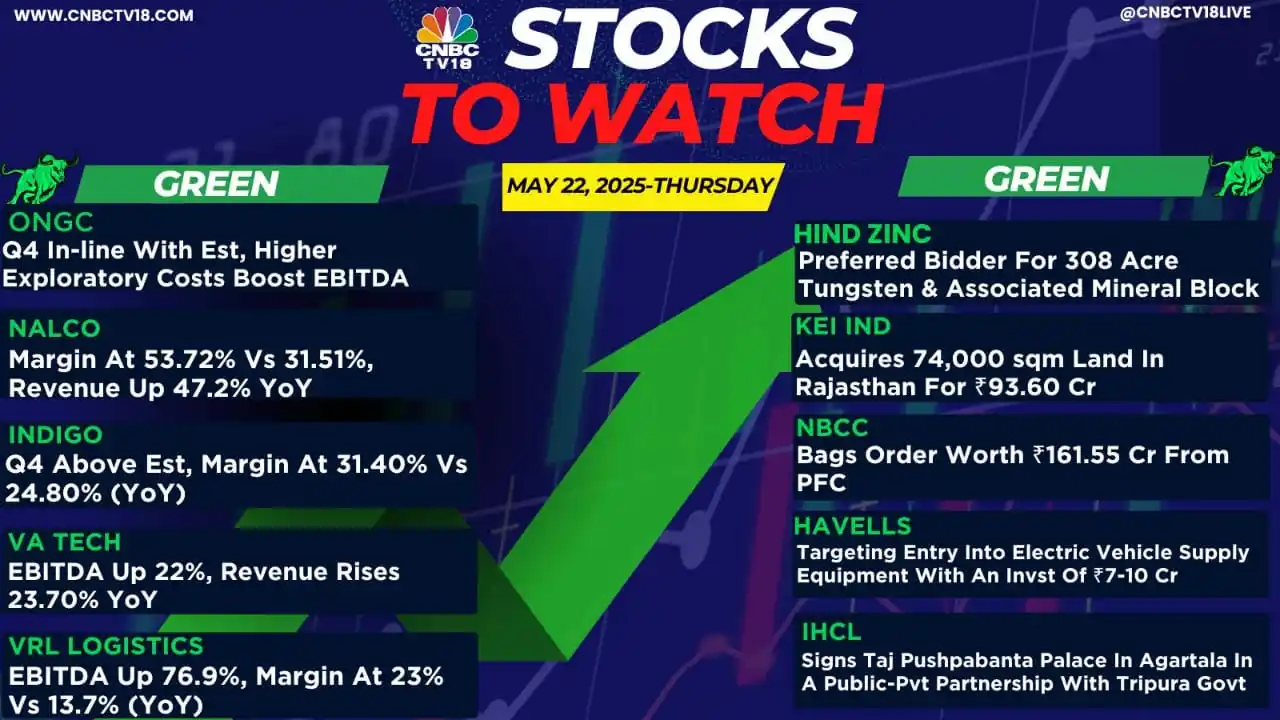 WWW.CNBCTV18.COM

CNBC TV18

STOCKS TO WATCH

@CNBCTV18LIVE

MAY 22, 2025-THURSDAY

GREEN

ONGC
Q4 In-line With Est, Higher Exploratory Costs Boost EBITDA

NALCO
Margin At 53.72% Vs 31.51%, Revenue Up 47.2% YoY

INDIGO
Q4 Above Est, Margin At 31.40% Vs 24.80% (YoY)

VA TECH
EBITDA Up 22%, Revenue Rises 23.70% YoY

VRL LOGISTICS
EBITDA Up 76.9%, Margin At 23% Vs 13.7% (YoY)

GREEN

HIND ZINC
Preferred Bidder For 308 Acre Tungsten & Associated Mineral Block

KEI IND
Acquires 74,000 sqm Land In Rajasthan For ₹93.60 Cr

NBCC
Bags Order Worth ₹161.55 Cr From PFC

HAVELLS
Targeting Entry Into Electric Vehicle Supply Equipment With An Invst Of ₹7-10 Cr

IHCL
Signs Taj Pushpabanta Palace In Agartala In A Public-Pvt Partnership With Tripura Govt